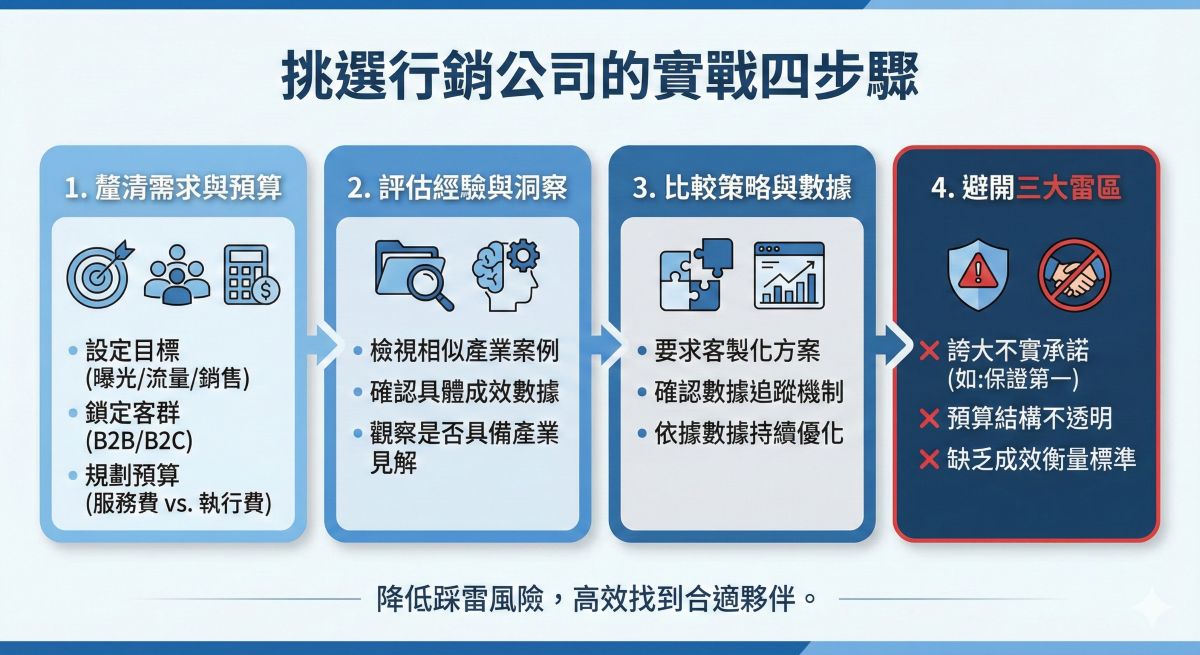 挑選行銷公司的實戰四步驟

1. 釐清需求與預算

• 設定目標 (曝光/流量/銷售)
• 鎖定客群 (B2B/B2C)
• 規劃預算 (服務費 vs. 執行費)

2. 評估經驗與洞察

• 檢視相似產業案例
• 確認具體成效數據
• 觀察是否具備產業見解

3. 比較策略與數據

• 要求客製化方案
• 確認數據追蹤機制
• 依據數據持續優化

4. 避開三大雷區

✕ 誇大不實承諾 (如:保證第一)
✕ 預算結構不透明
✕ 缺乏成效衡量標準

降低踩雷風險，高效找到合適夥伴。